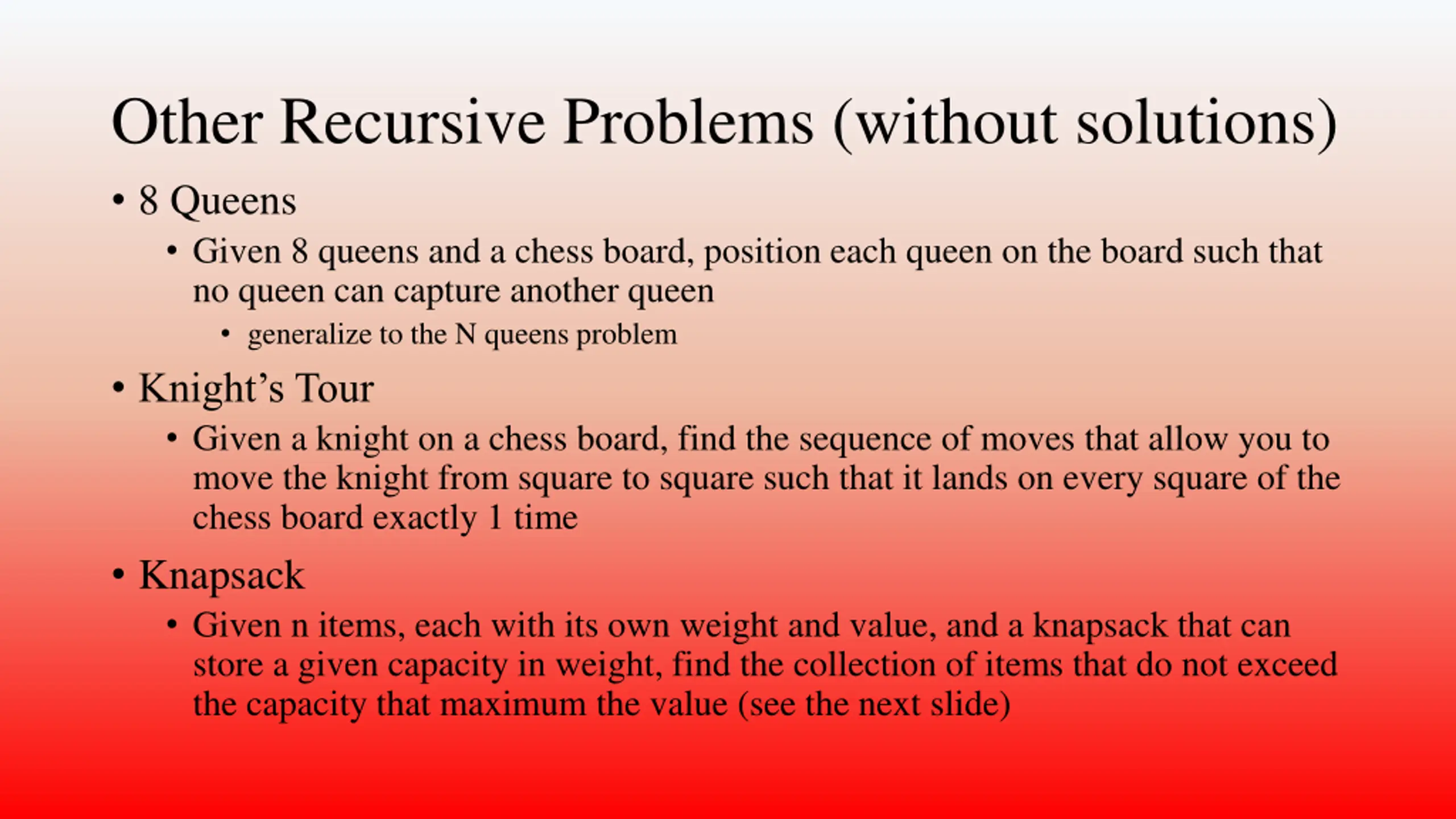 Other Recursive Problems (without solutions)

• 8 Queens
  • Given 8 queens and a chess board, position each queen on the board such that no queen can capture another queen
    • generalize to the N queens problem

• Knight’s Tour
  • Given a knight on a chess board, find the sequence of moves that allow you to move the knight from square to square such that it lands on every square of the chess board exactly 1 time

• Knapsack
  • Given n items, each with its own weight and value, and a knapsack that can store a given capacity in weight, find the collection of items that do not exceed the capacity that maximum the value (see the next slide)